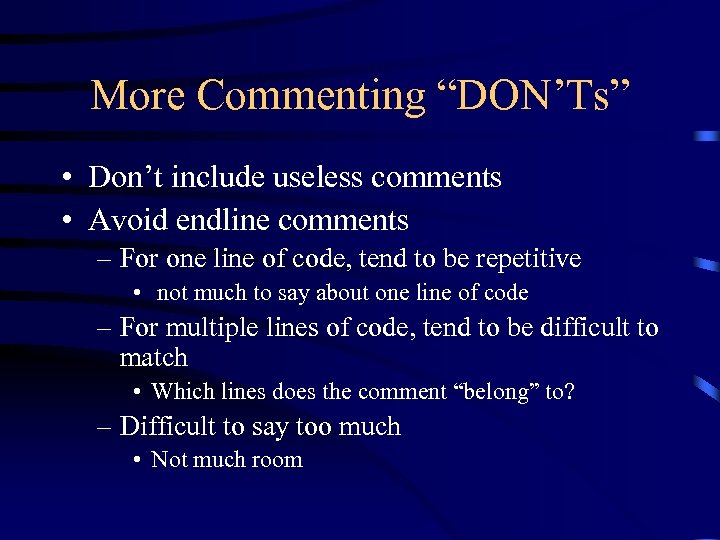 More Commenting “DON’Ts”

• Don’t include useless comments
• Avoid endline comments
– For one line of code, tend to be repetitive
• not much to say about one line of code
– For multiple lines of code, tend to be difficult to match
• Which lines does the comment “belong” to?
– Difficult to say too much
• Not much room